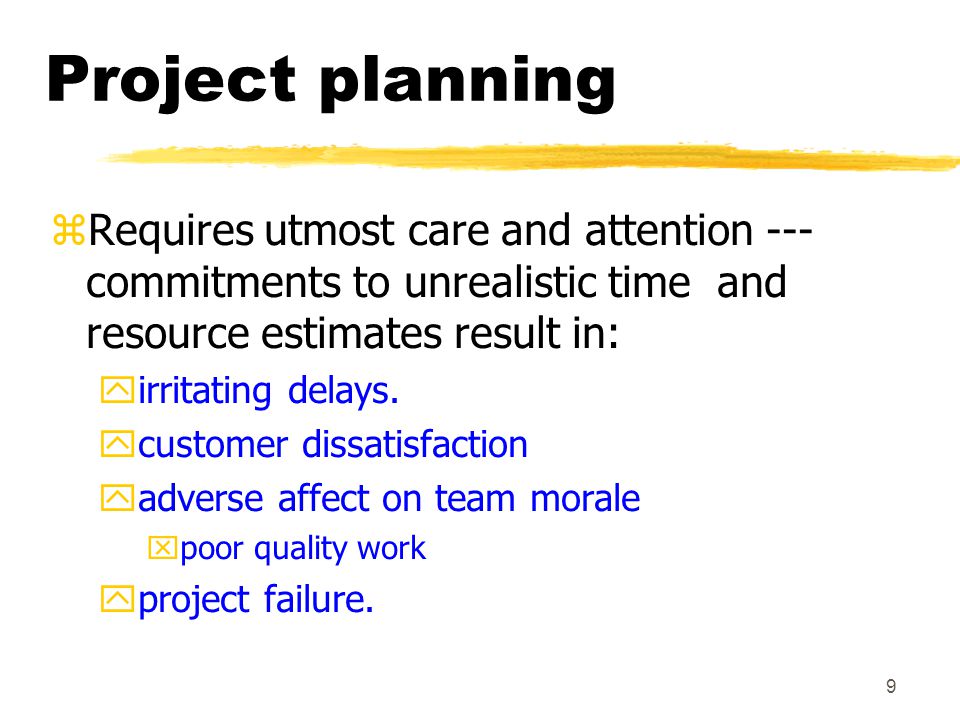 Project planning

Requires utmost care and attention --- commitments to unrealistic time and resource estimates result in:

irritating delays.

customer dissatisfaction

adverse affect on team morale

poor quality work

project failure.

9